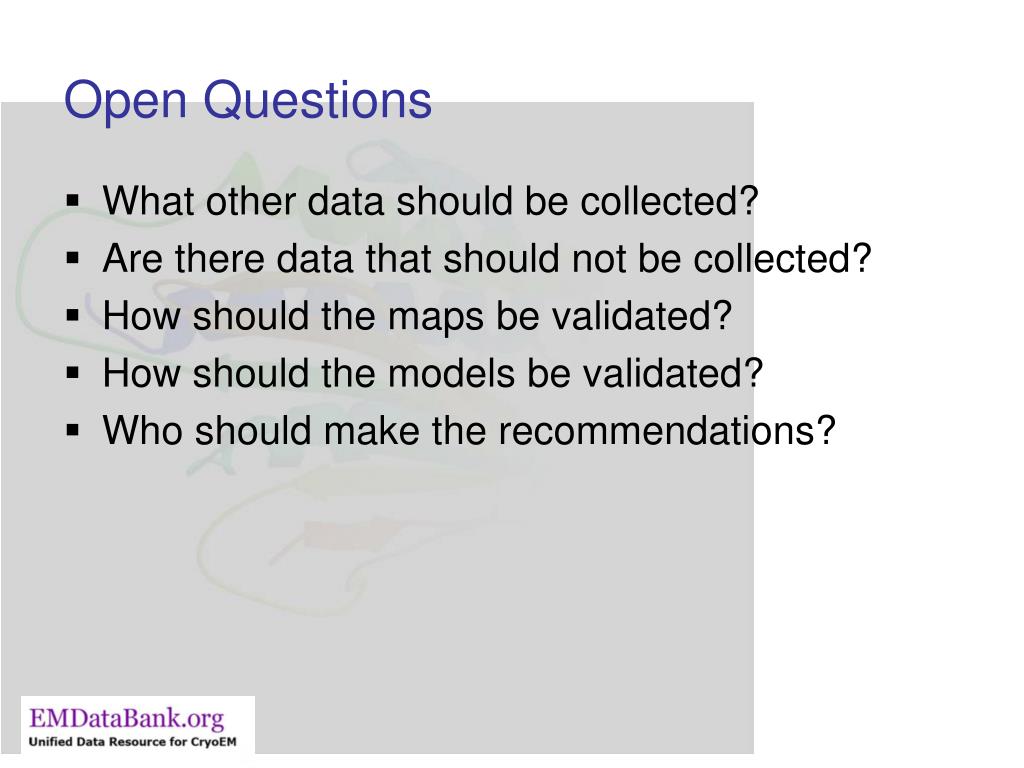 Open Questions

▪ What other data should be collected?
▪ Are there data that should not be collected?
▪ How should the maps be validated?
▪ How should the models be validated?
▪ Who should make the recommendations?

EMDataBank.org
Unified Data Resource for CryoEM